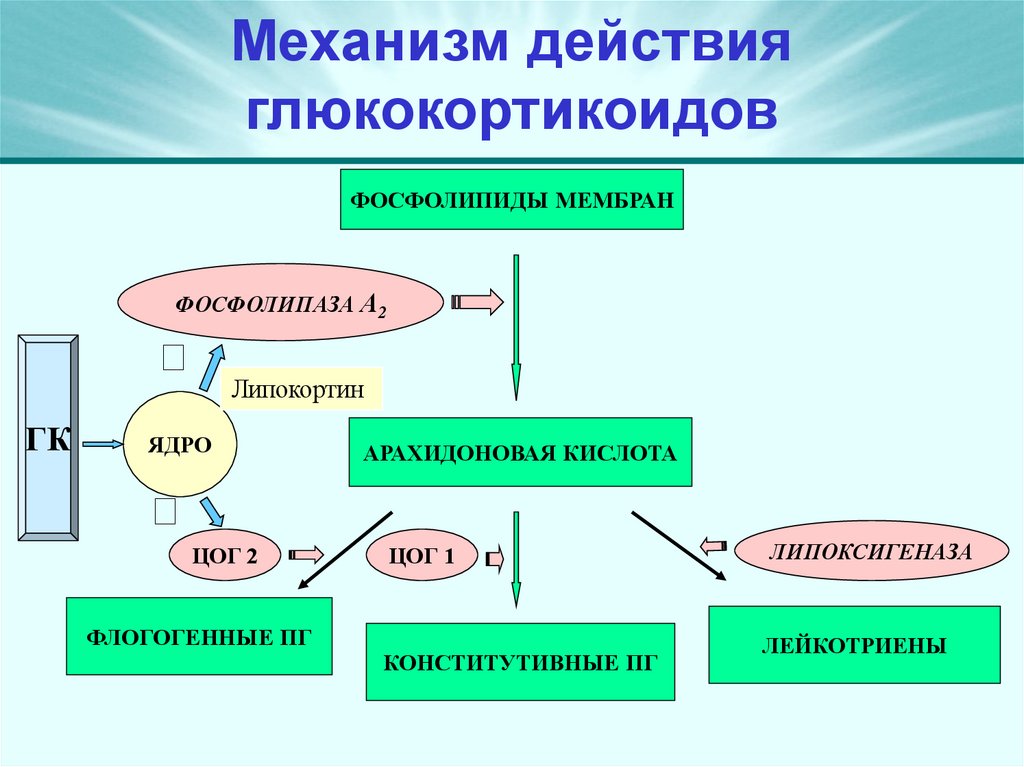 Механизм действия глюкокортикоидов

ФОСФОЛИПИДЫ МЕМБРАН

ФОСФОЛИПАЗА $A_2$

Липокортин

ГК

ЯДРО

АРАХИДОНОВАЯ КИСЛОТА

ЦОГ 2

ЦОГ 1

ЛИПОКСИГЕНАЗА

ФЛОГОГЕННЫЕ ПГ

КОНСТИТУТИВНЫЕ ПГ

ЛЕЙКОТРИЕНЫ